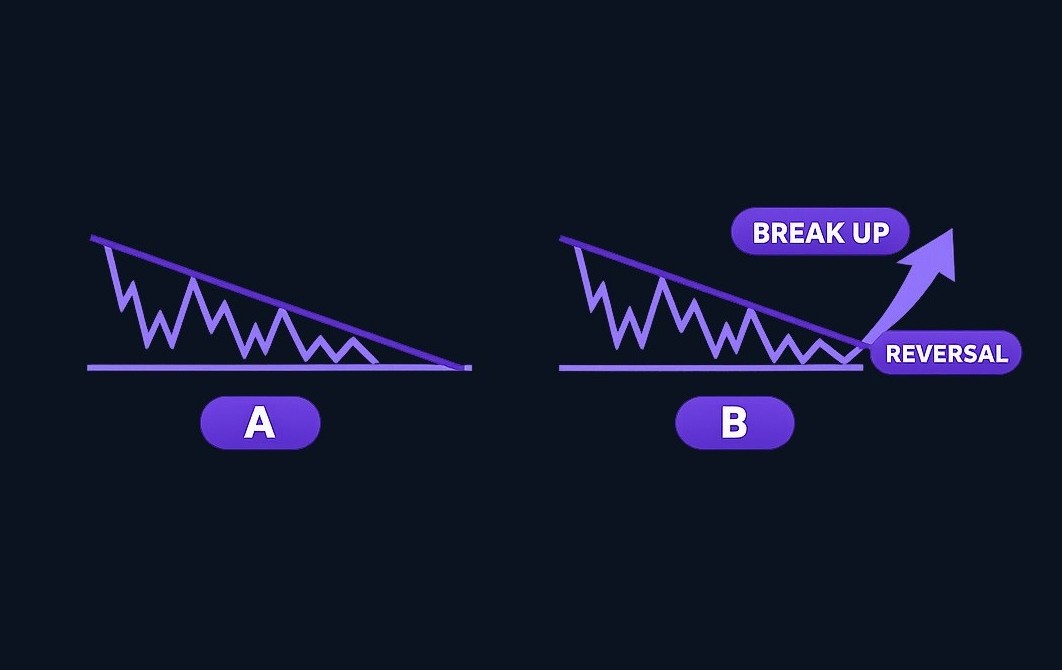 A

BREAK UP

REVERSAL

B